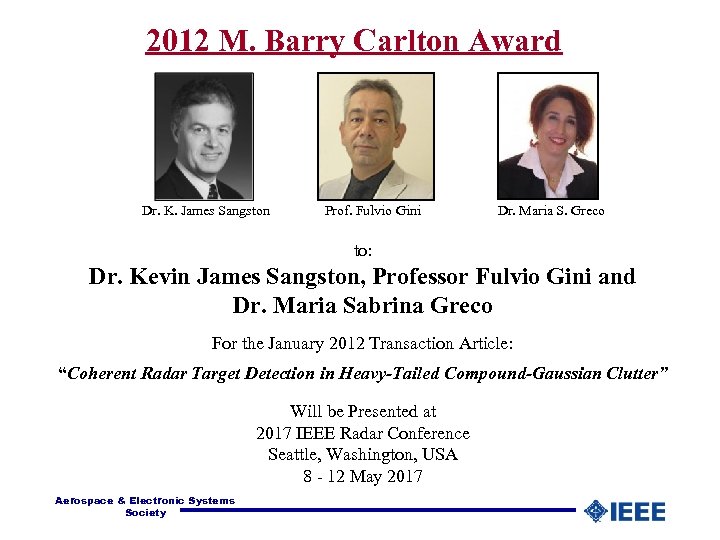 2012 M. Barry Carlton Award

Dr. K. James Sangston

Prof. Fulvio Gini

Dr. Maria S. Greco

to:

Dr. Kevin James Sangston, Professor Fulvio Gini and Dr. Maria Sabrina Greco

For the January 2012 Transaction Article:

"Coherent Radar Target Detection in Heavy-Tailed Compound-Gaussian Clutter"

Will be Presented at
2017 IEEE Radar Conference
Seattle, Washington, USA
8 - 12 May 2017

Aerospace & Electronic Systems Society

IEEE